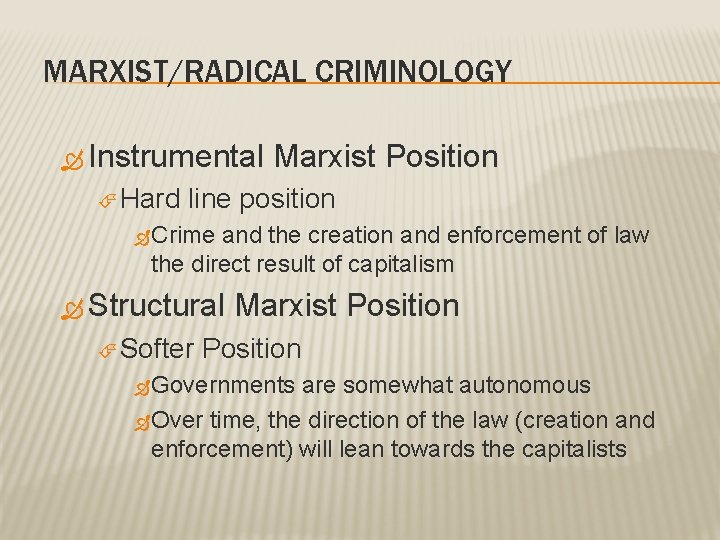 MARXIST/RADICAL CRIMINOLOGY

Instrumental Marxist Position

Hard line position

Crime and the creation and enforcement of law the direct result of capitalism

Structural Marxist Position

Softer Position

Governments are somewhat autonomous

Over time, the direction of the law (creation and enforcement) will lean towards the capitalists